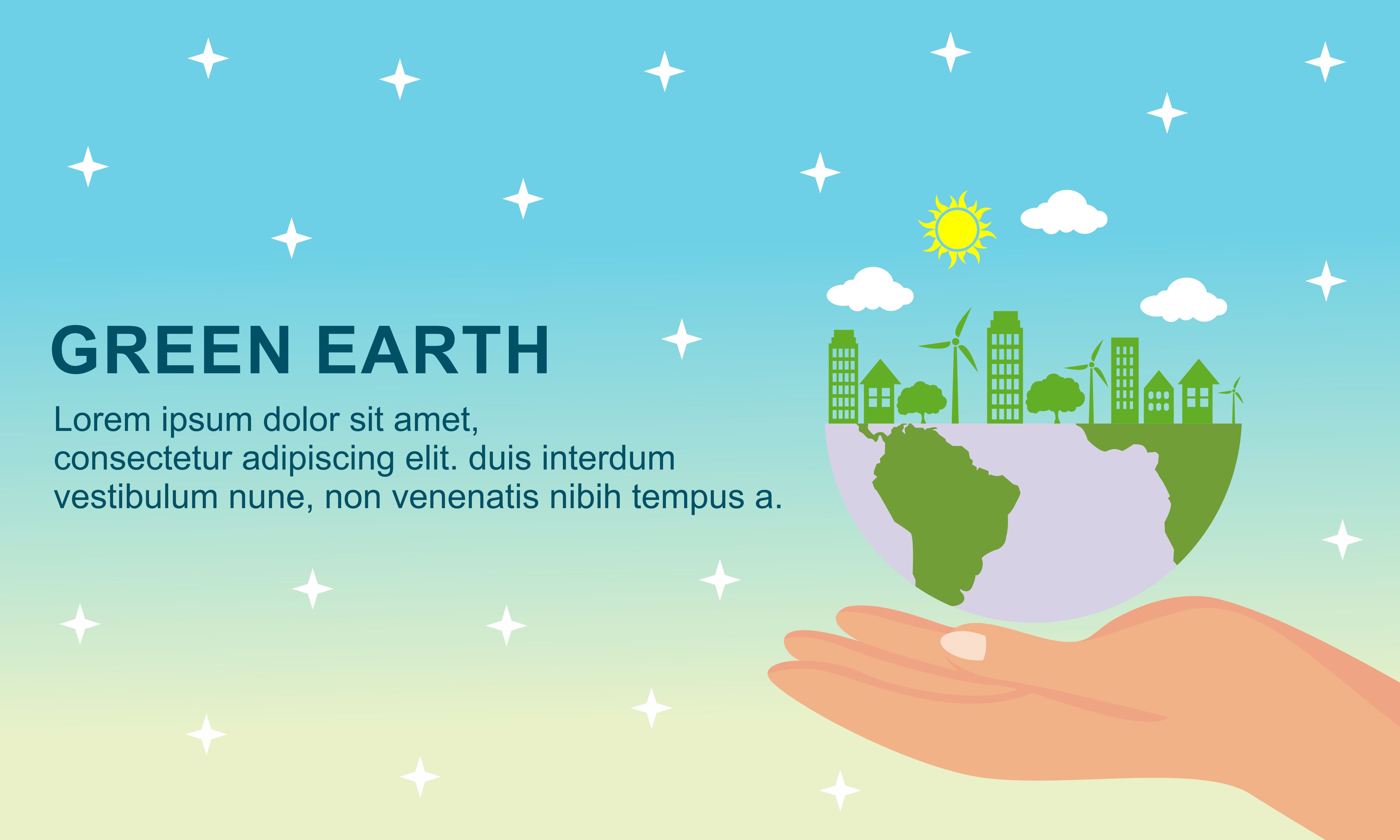 GREEN EARTH

Lorem ipsum dolor sit amet, consectetur adipiscing elit. duis interdum vestibulum nune, non venenatis nibih tempus a.